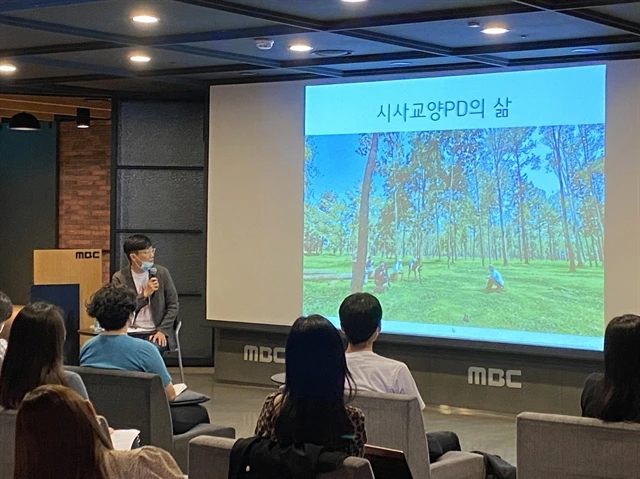 시사교양PD의 삶

MBC

MBC

MBC